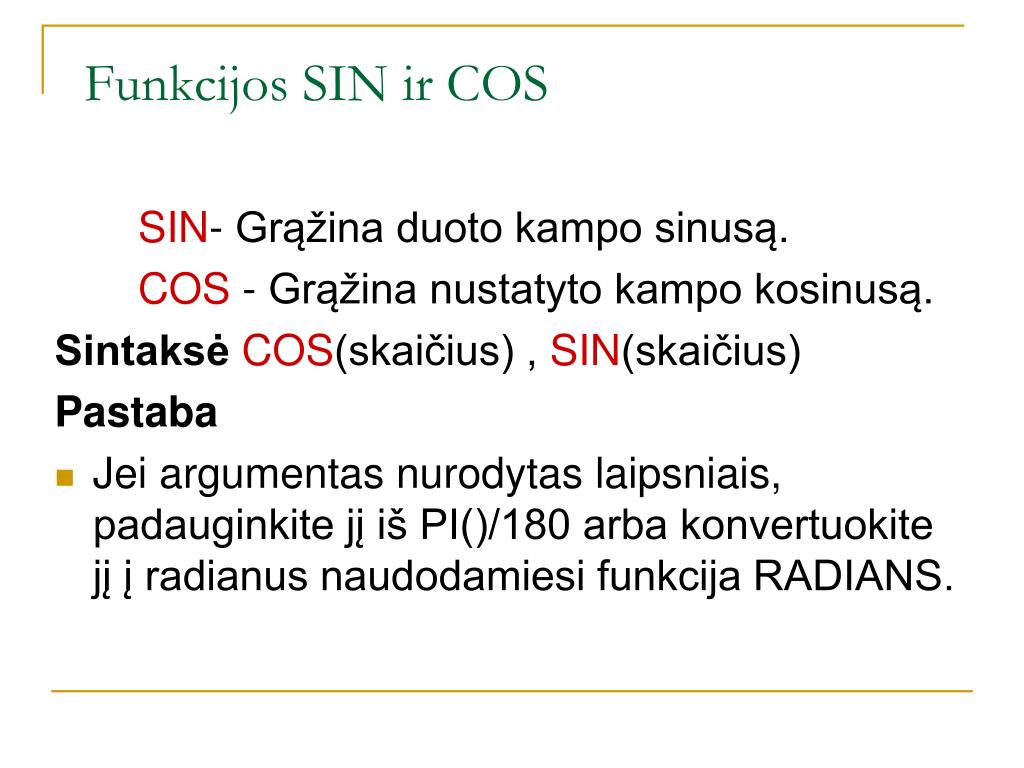 Funkcijos SIN ir COS

SIN- Grąžina duoto kampo sinusą.

COS - Grąžina nustatyto kampo kosinusą.

Sintaksė COS(skaičius) , SIN(skaičius)

Pastaba

Jei argumentas nurodytas laipsniais, padauginkite jį iš PI()/180 arba konvertuokite jį į radianus naudodamiesi funkcija RADIANS.